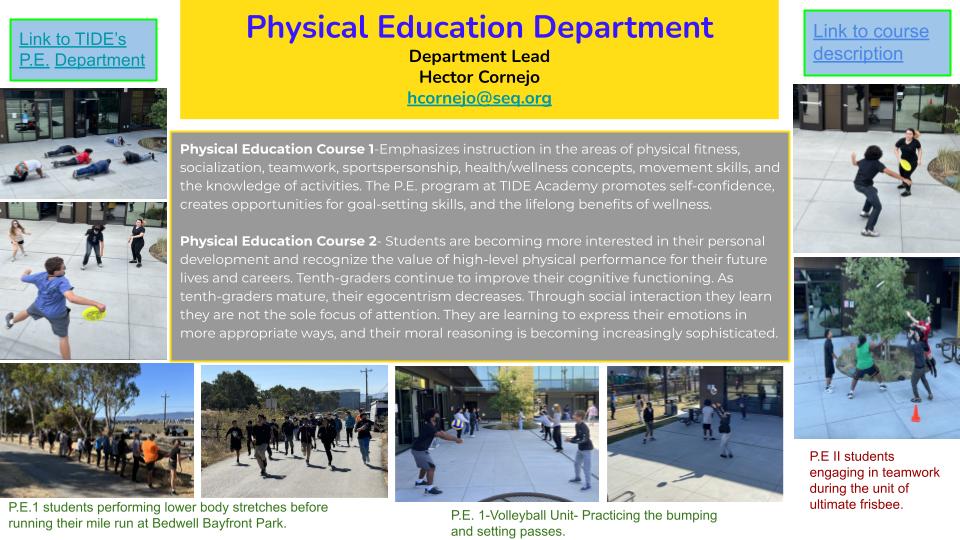 Link to TIDE's P.E. Department

Physical Education Department

Department Lead
Hector Cornejo
hcornejo@seq.org

Link to course description

Physical Education Course 1-Emphasizes instruction in the areas of physical fitness, socialization, teamwork, sportspersonship, health/wellness concepts, movement skills, and the knowledge of activities. The P.E. program at TIDE Academy promotes self-confidence, creates opportunities for goal-setting skills, and the lifelong benefits of wellness.

Physical Education Course 2- Students are becoming more interested in their personal development and recognize the value of high-level physical performance for their future lives and careers. Tenth-graders continue to improve their cognitive functioning. As tenth-graders mature, their egocentrism decreases. Through social interaction they learn they are not the sole focus of attention. They are learning to express their emotions in more appropriate ways, and their moral reasoning is becoming increasingly sophisticated.

P.E.1 students performing lower body stretches before running their mile run at Bedwell Bayfront Park.

P.E. 1-Volleyball Unit- Practicing the bumping and setting passes.

P.E II students engaging in teamwork during the unit of ultimate frisbee.